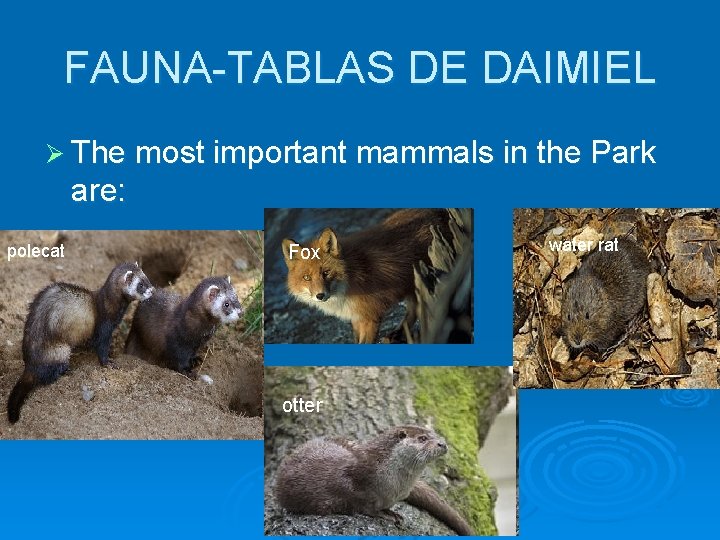 FAUNA-TABLAS DE DAIMIEL

➢ The most important mammals in the Park are:

polecat

Fox

water rat

otter